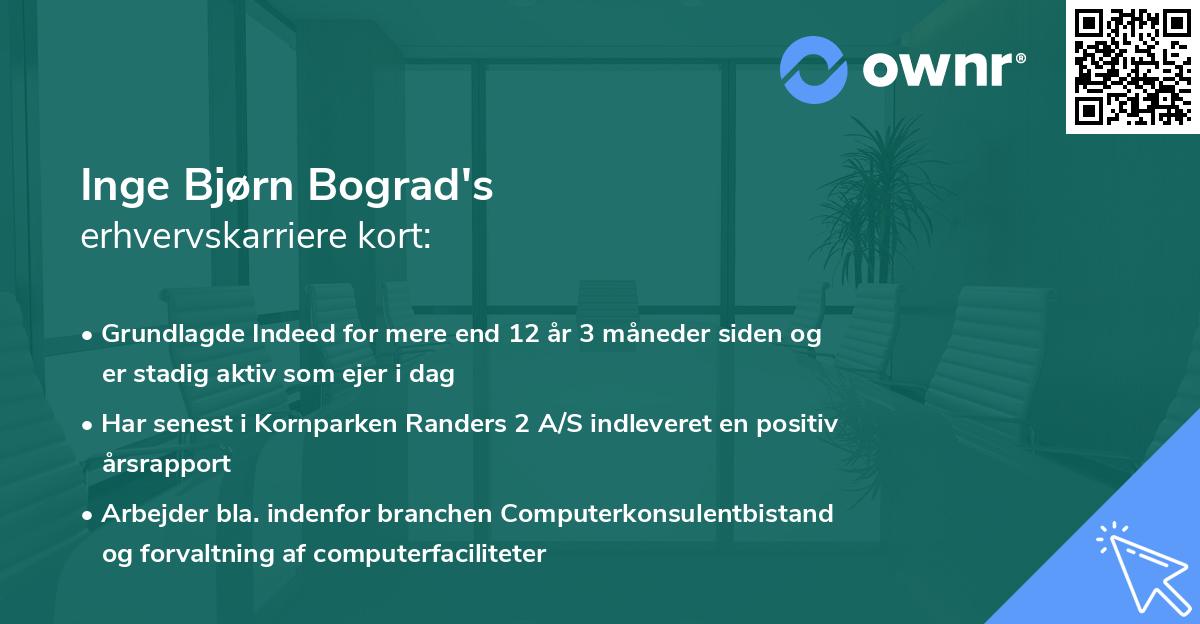 ownr®

Inge Bjørn Bograd's
erhvervskarriere kort:

• Grundlagde Indeed for mere end 12 år 3 måneder siden og er stadig aktiv som ejer i dag
• Har senest i Kornparken Randers 2 A/S indleveret en positiv årsrapport
• Arbejder bla. indenfor branchen Computerkonsulentbistand og forvaltning af computerfaciliteter